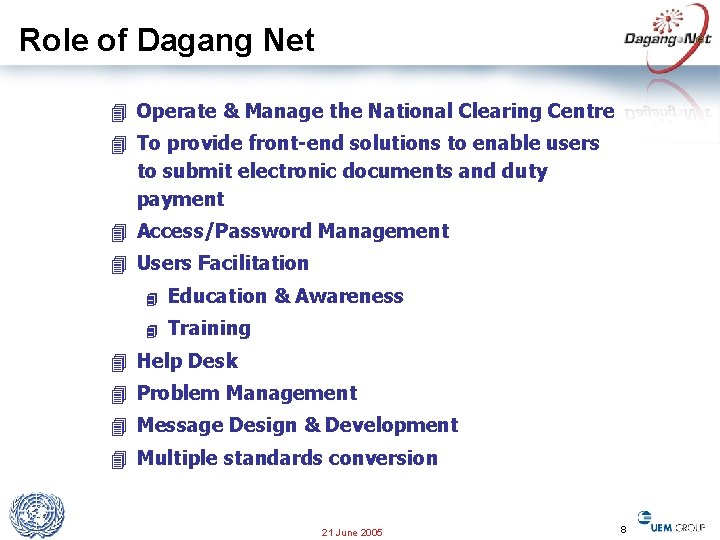 Role of Dagang Net

Dagang Net

Operate & Manage the National Clearing Centre

To provide front-end solutions to enable users to submit electronic documents and duty payment

Access/Password Management

Users Facilitation

Education & Awareness

Training

Help Desk

Problem Management

Message Design & Development

Multiple standards conversion

21 June 2005

8

UEM GROUP